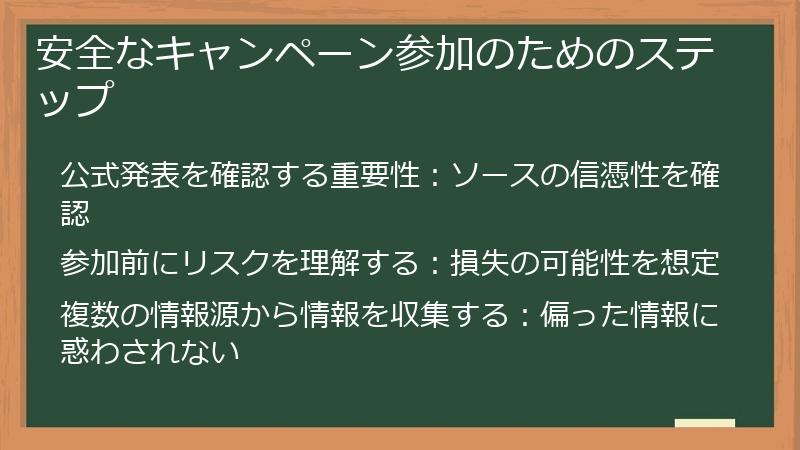 安全なキャンペーン参加のためのステップ

公式発表を確認する重要性：ソースの信憑性を確認

参加前にリスクを理解する：損失の可能性を想定

複数の情報源から情報を収集する：偏った情報に惑わされない